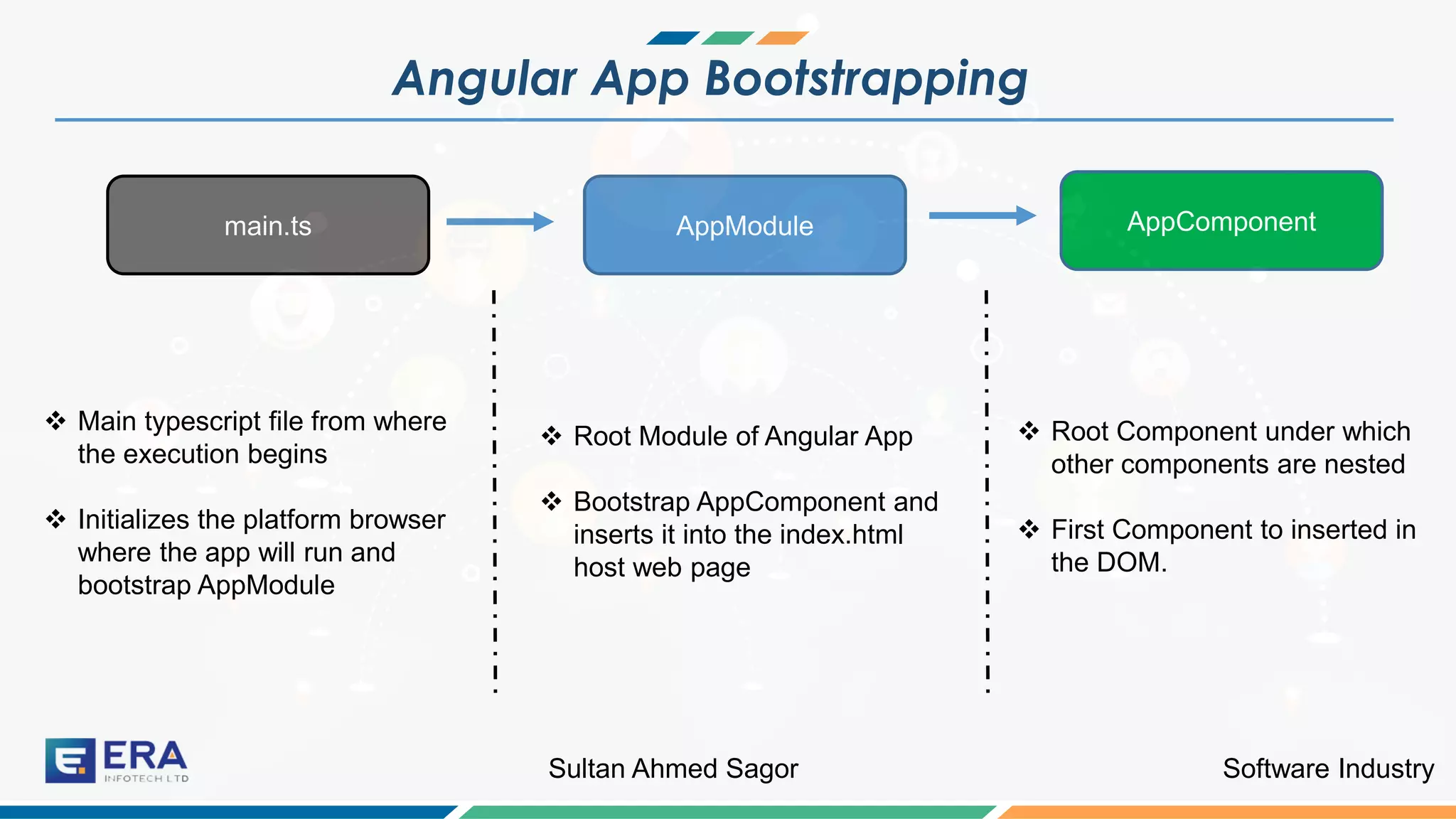 Angular App Bootstrapping

main.ts

AppModule

AppComponent

❖ Main typescript file from where the execution begins

❖ Initializes the platform browser where the app will run and bootstrap AppModule

❖ Root Module of Angular App

❖ Bootstrap AppComponent and inserts it into the index.html host web page

❖ Root Component under which other components are nested

❖ First Component to inserted in the DOM.

ERA INFOTECH LTD

Sultan Ahmed Sagor

Software Industry